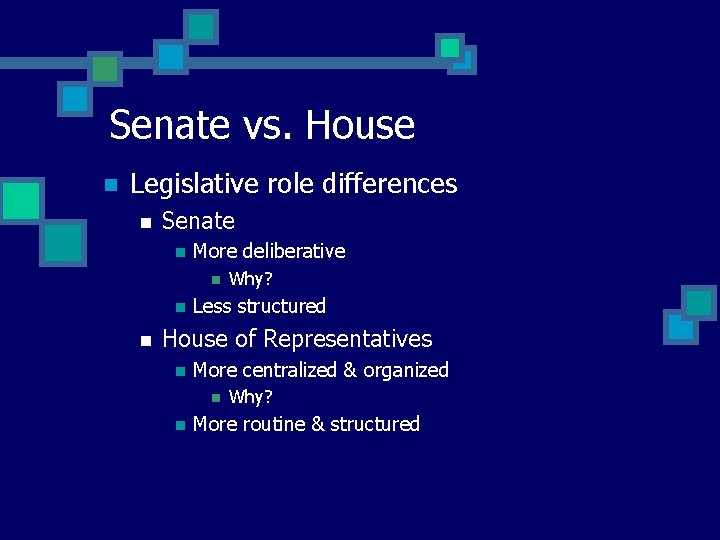 Senate vs. House

Legislative role differences

Senate

More deliberative

Why?

Less structured

House of Representatives

More centralized & organized

Why?

More routine & structured